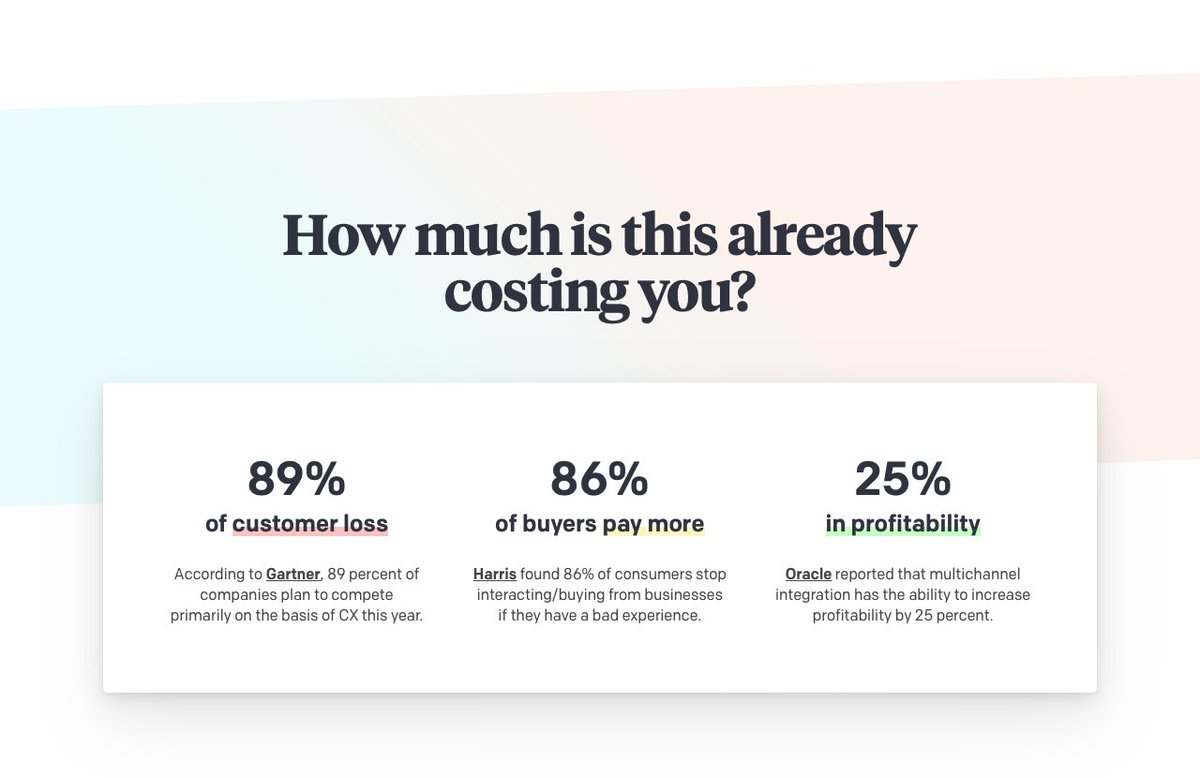 How much is this already costing you?

89%
of customer loss

According to Gartner, 89 percent of companies plan to compete primarily on the basis of CX this year.

86%
of buyers pay more

Harris found 86% of consumers stop interacting/buying from businesses if they have a bad experience.

25%
in profitability

Oracle reported that multichannel integration has the ability to increase profitability by 25 percent.